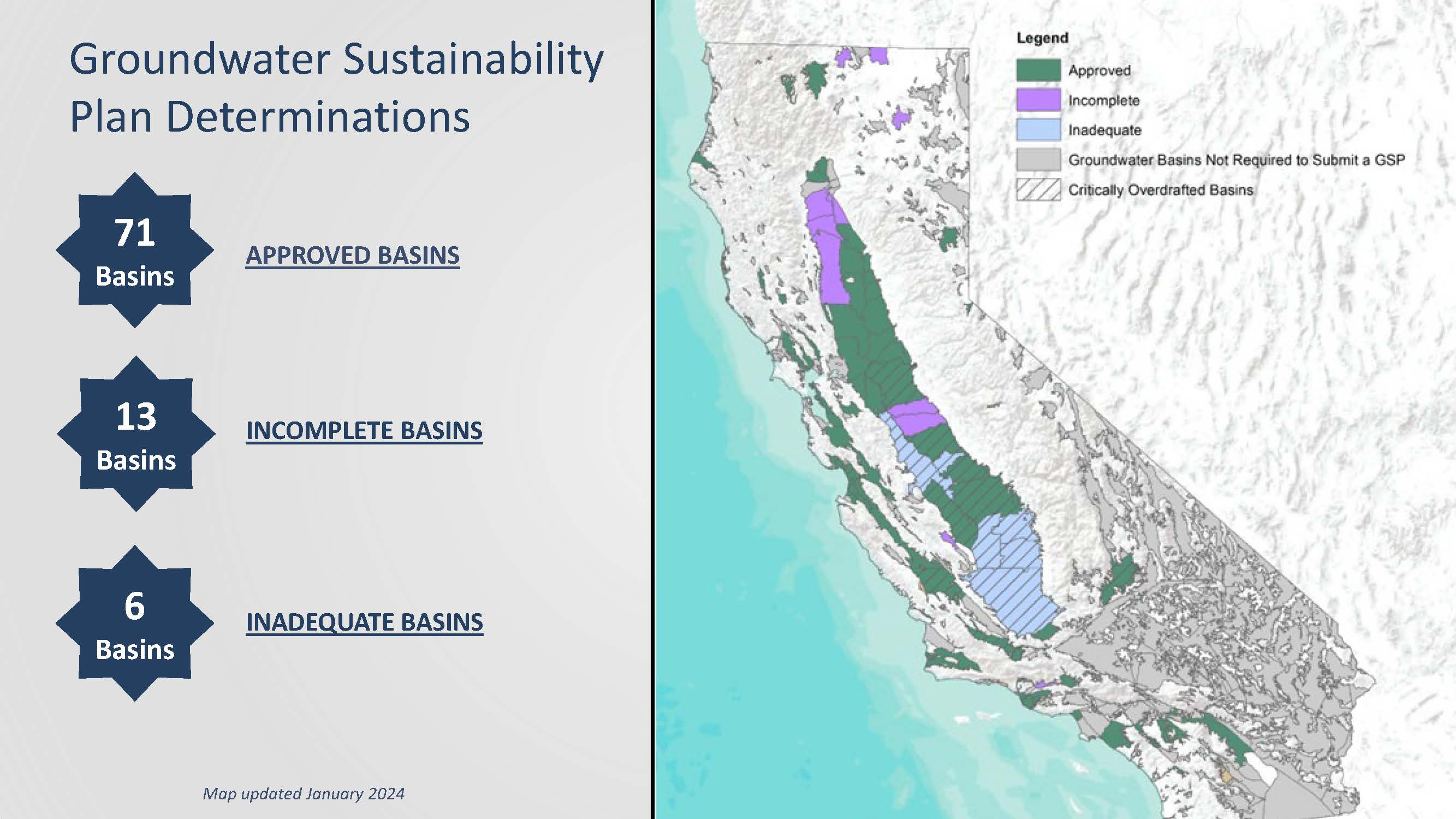 Groundwater Sustainability Plan Determinations

71
Basins

APPROVED BASINS

13
Basins

INCOMPLETE BASINS

6
Basins

INADEQUATE BASINS

Map updated January 2024

Legend
Approved
Incomplete
Inadequate
Groundwater Basins Not Required to Submit a GSP
Critically Overdrafted Basins